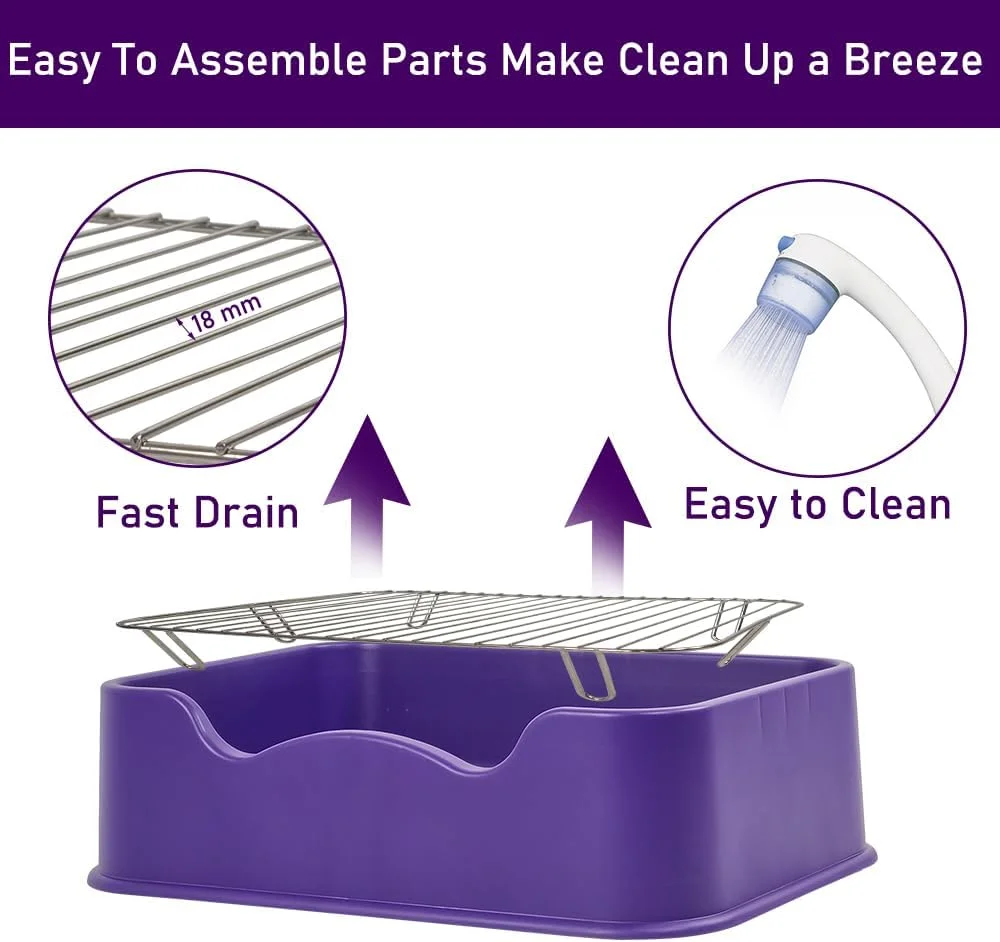 Easy To Assemble Parts Make Clean Up a Breeze

18 mm

Fast Drain

Easy to Clean